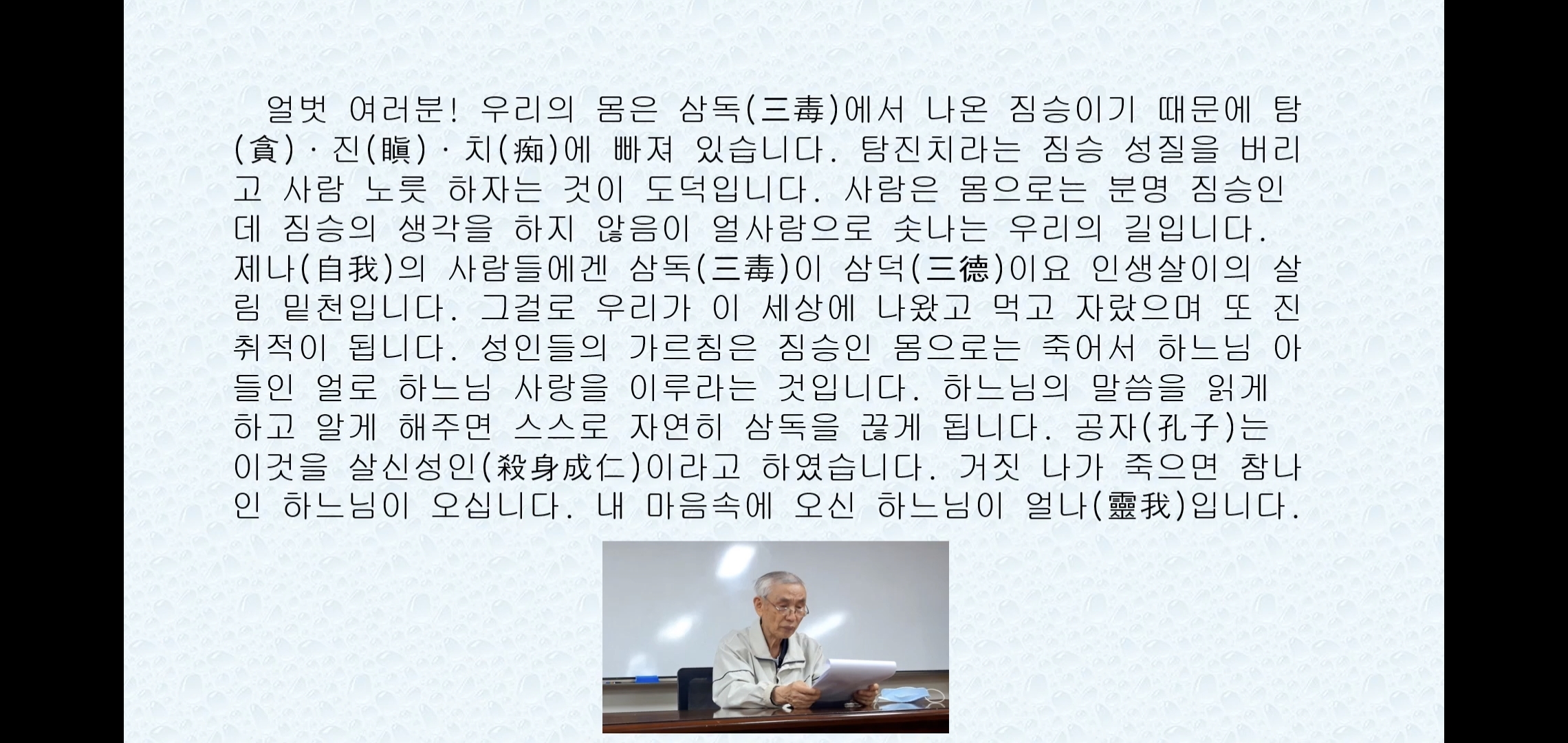 얼벗 여러분! 우리의 몸은 삼독(三毒)에서 나온 짐승이기 때문에 탐(貪)·진(瞋)·치(痴)에 빠져 있습니다. 탐진치라는 짐승 성질을 버리고 사람 노릇 하자는 것이 도덕입니다. 사람은 몸으로는 분명 짐승인데 짐승의 생각을 하지 않음이 얼사람으로 솟나는 우리의 길입니다. 제나(自我)의 사람들에겐 삼독(三毒)이 삼덕(三德)이요 인생살이의 살림 밑천입니다. 그걸로 우리가 이 세상에 나왔고 먹고 자랐으며 또 진취적이 됩니다. 성인들의 가르침은 짐승인 몸으로는 죽어서 하느님 아들인 얼로 하느님 사랑을 이루라는 것입니다. 하느님의 말씀을 읽게 하고 알게 해주면 스스로 자연히 삼독을 끊게 됩니다. 공자(孔子)는 이것을 살신성인(殺身成仁)이라고 하였습니다. 거짓 나가 죽으면 참나인 하느님이 오십니다. 내 마음속에 오신 하느님이 얼나(靈我)입니다.